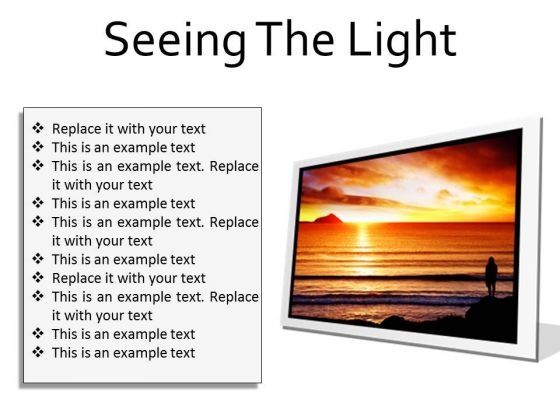 Seeing The Light

❖ Replace it with your text
❖ This is an example text
❖ This is an example text. Replace it with your text
❖ This is an example text
❖ This is an example text. Replace it with your text
❖ This is an example text
❖ Replace it with your text
❖ This is an example text. Replace it with your text
❖ This is an example text
❖ This is an example text